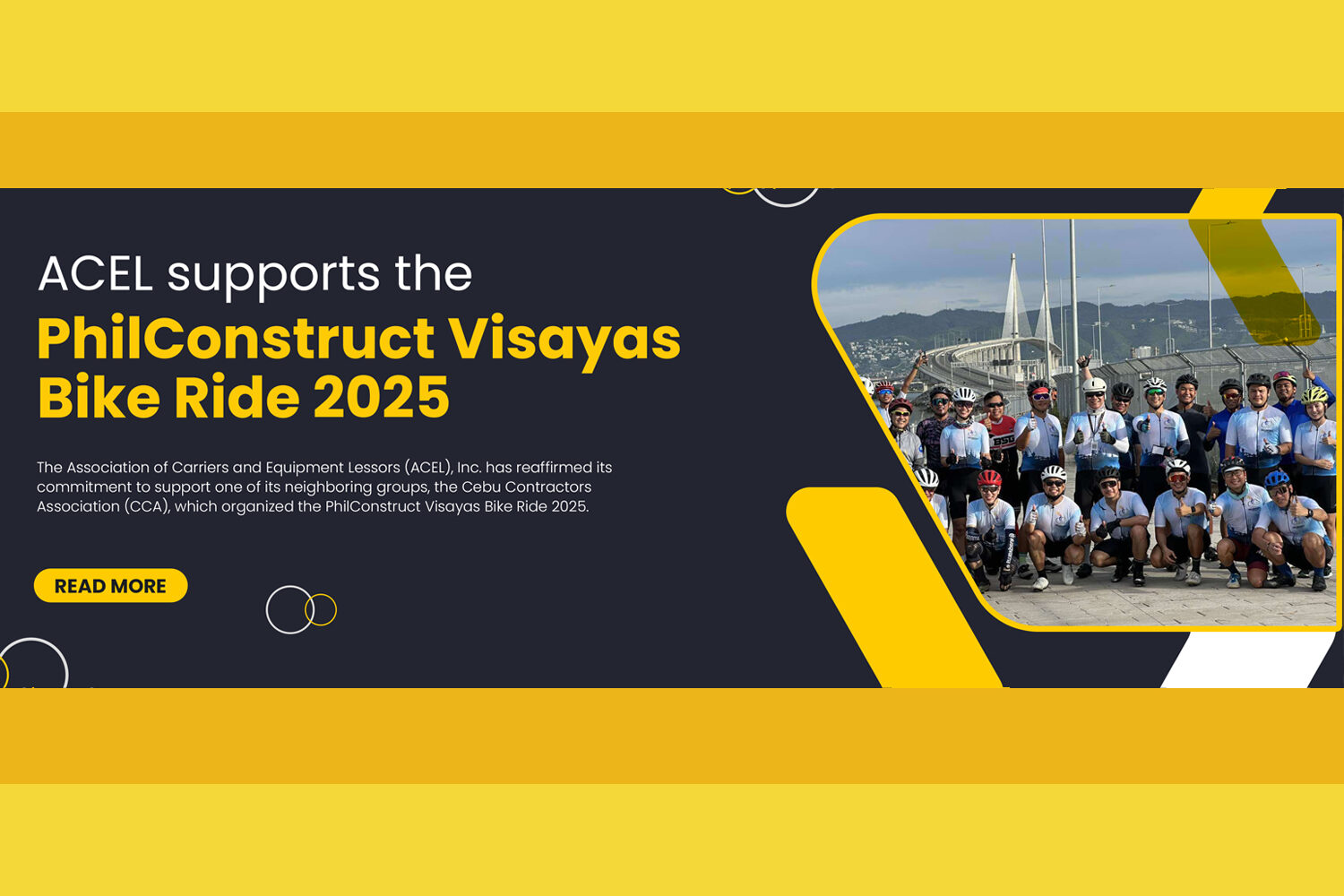 ACEL supports the
PhilConstruct Visayas Bike Ride 2025

The Association of Carriers and Equipment Lessors (ACEL), Inc. has reaffirmed its commitment to support one of its neighboring groups, the Cebu Contractors Association (CCA), which organized the PhilConstruct Visayas Bike Ride 2025.

READ MORE